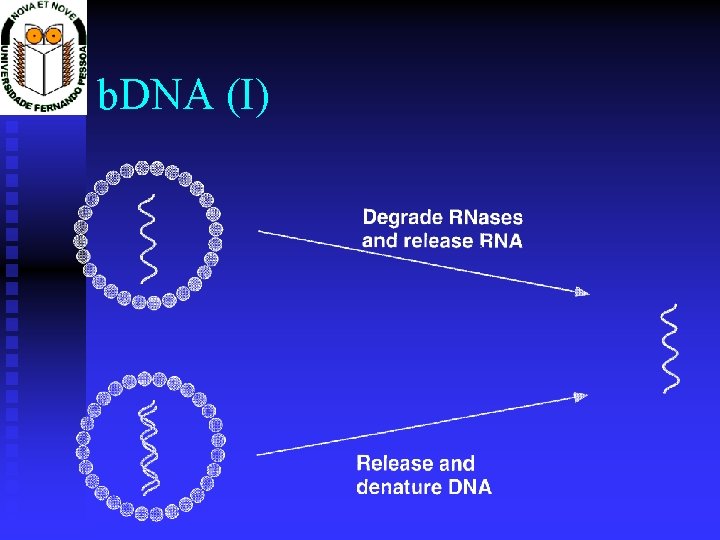 NOVA ET NOVE
UNIVERSIDADE FERNANDO PESSOA

bDNA (I)

Degrade RNases and release RNA

Release and denature DNA